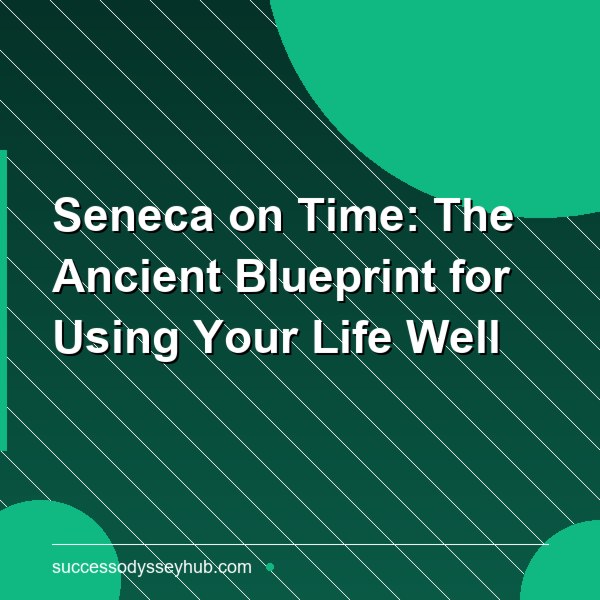 Seneca on Time: The Ancient Blueprint for Using Your Life Well

successodysseyhub.com